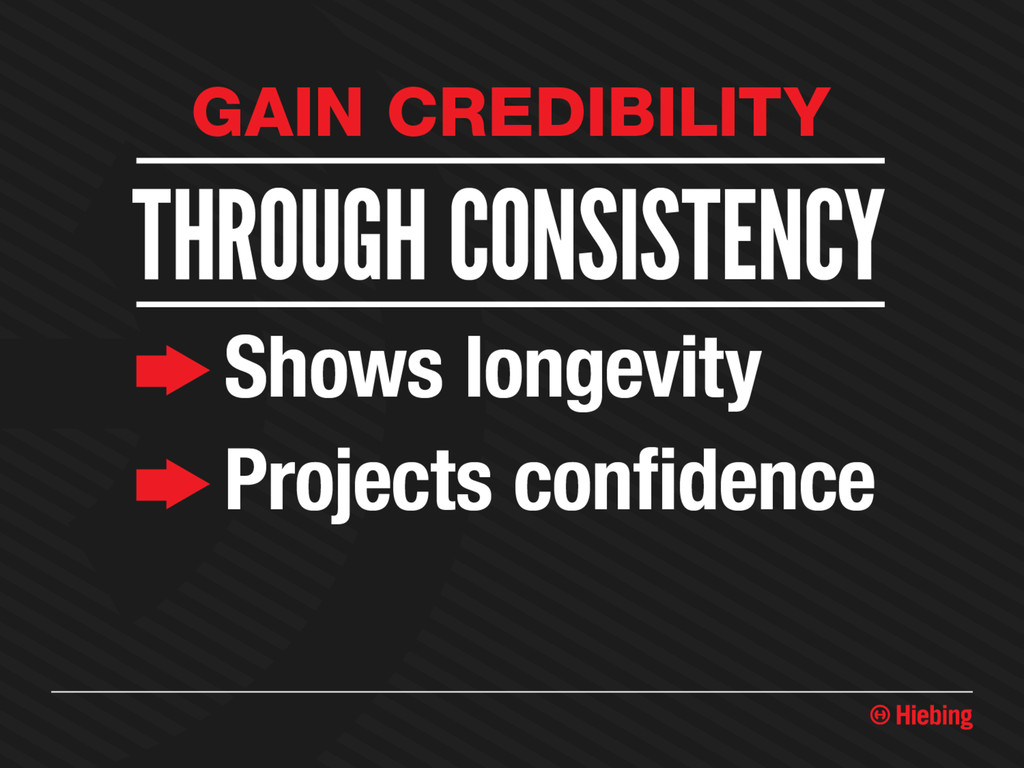 GAIN CREDIBILITY

THROUGH CONSISTENCY

Shows longevity

Projects confidence

Hiebing